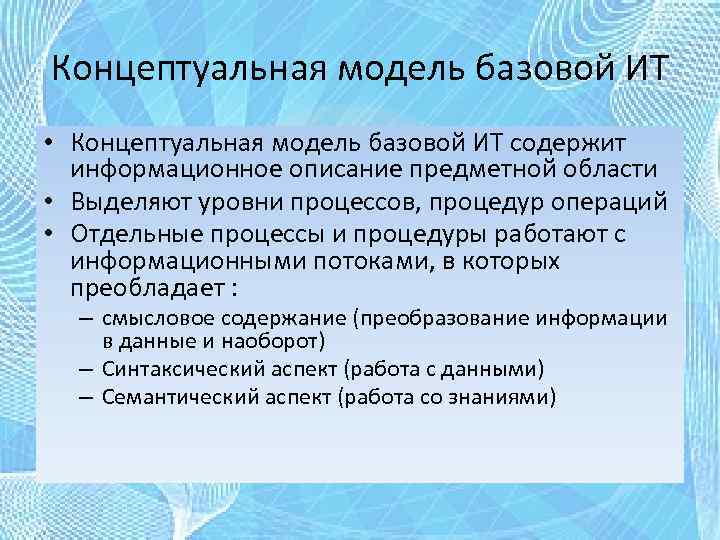 Концептуальная модель базовой ИТ

• Концептуальная модель базовой ИТ содержит информационное описание предметной области
• Выделяют уровни процессов, процедур операций
• Отдельные процессы и процедуры работают с информационными потоками, в которых преобладает :
– смысловое содержание (преобразование информации в данные и наоборот)
– Синтаксический аспект (работа с данными)
– Семантический аспект (работа со знаниями)